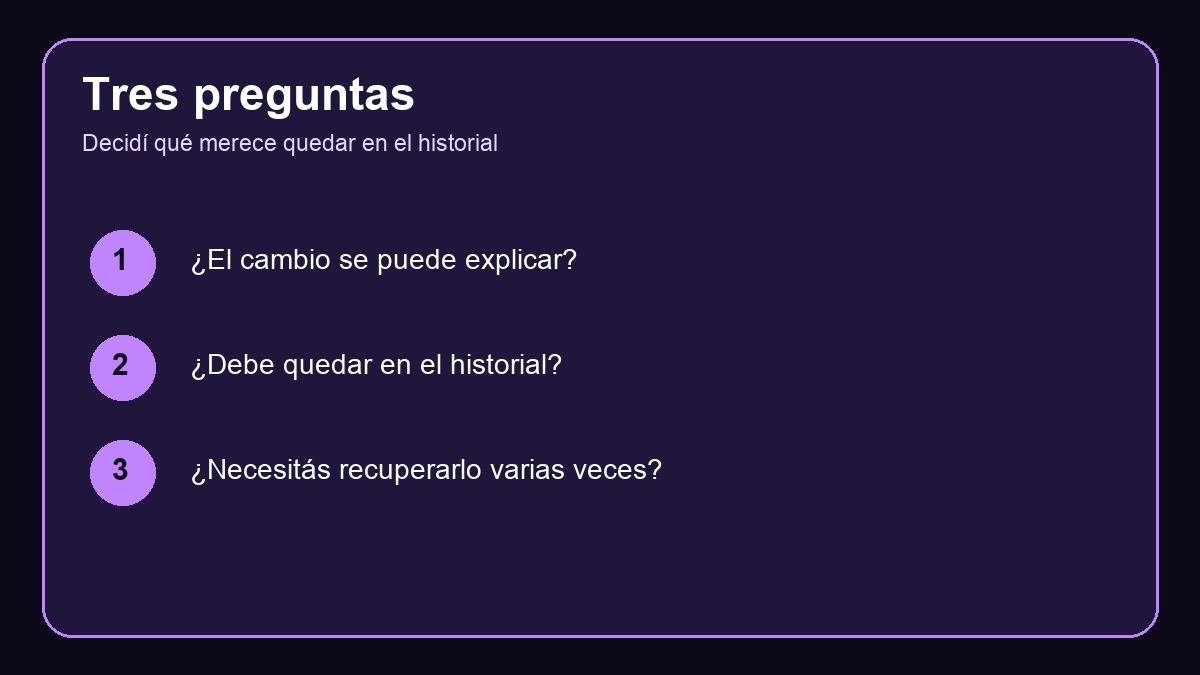 Tres preguntas

Decidí qué merece quedar en el historial

1 ¿El cambio se puede explicar?

2 ¿Debe quedar en el historial?

3 ¿Necesitás recuperarlo varias veces?